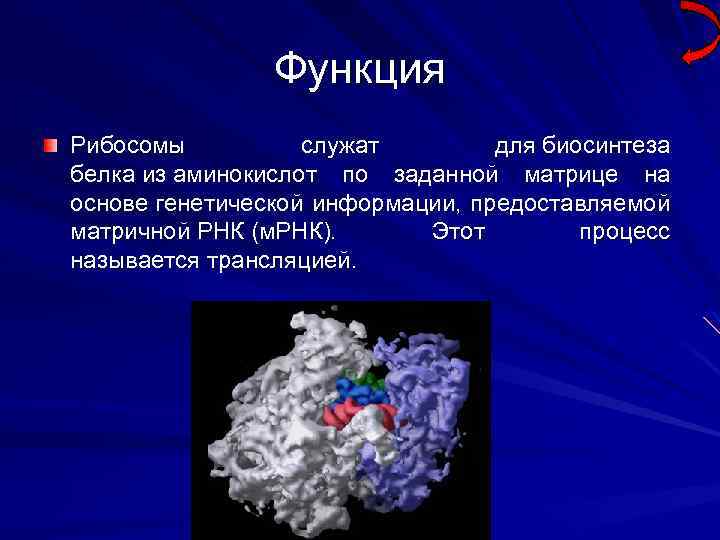 Функция

Рибосомы служат для биосинтеза белка из аминокислот по заданной матрице на основе генетической информации, предоставляемой матричной РНК (мРНК). Этот процесс называется трансляцией.